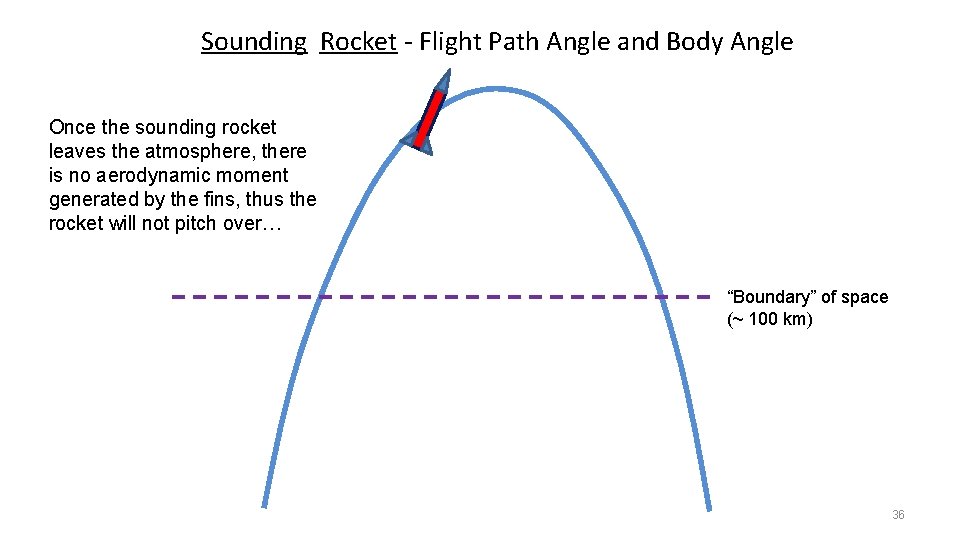 Sounding Rocket - Flight Path Angle and Body Angle

Once the sounding rocket leaves the atmosphere, there is no aerodynamic moment generated by the fins, thus the rocket will not pitch over…

“Boundary” of space (~ 100 km)

36